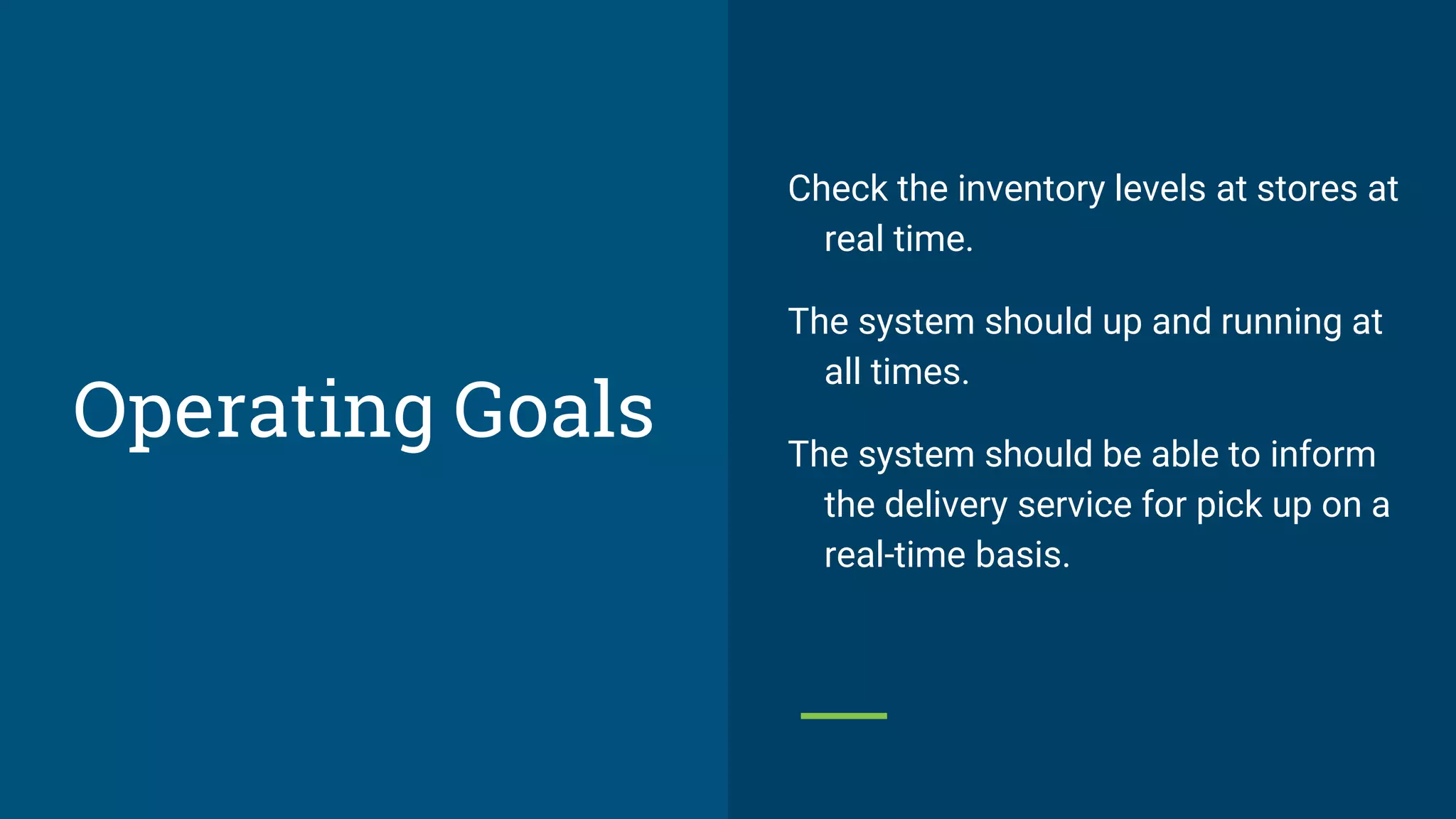 Operating Goals

Check the inventory levels at stores at real time.

The system should up and running at all times.

The system should be able to inform the delivery service for pick up on a real-time basis.